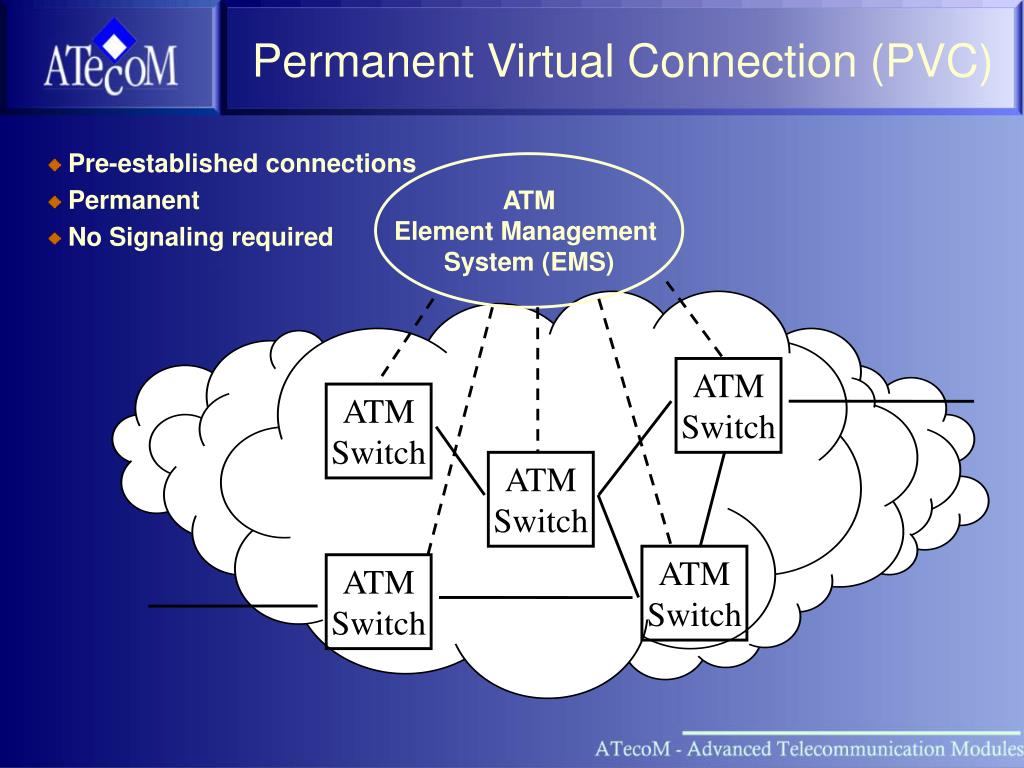 ATecoM

Permanent Virtual Connection (PVC)

Pre-established connections
Permanent
No Signaling required

ATM
Element Management
System (EMS)

ATM Switch

ATM Switch

ATM Switch

ATM Switch

ATM Switch

ATecoM - Advanced Telecommunication Modules